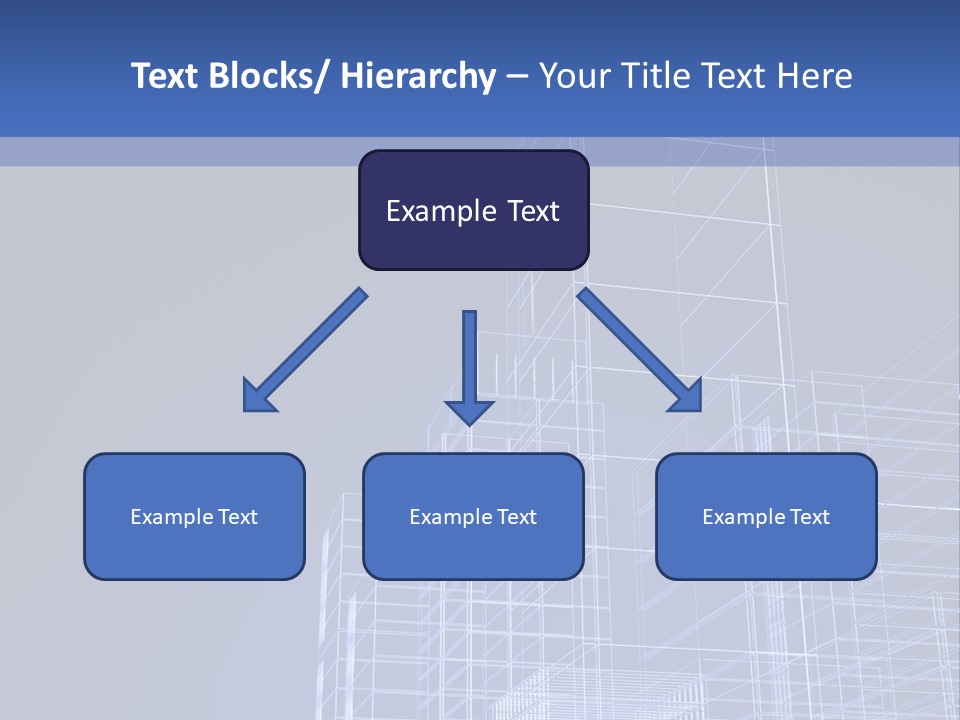 Text Blocks/ Hierarchy – Your Title Text Here

Example Text

Example Text

Example Text

Example Text